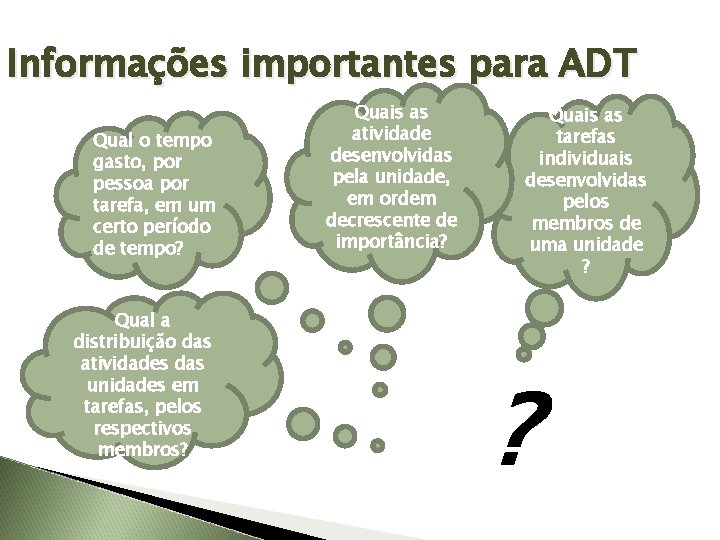 Informações importantes para ADT

Qual o tempo gasto, por pessoa por tarefa, em um certo período de tempo?

Quais as atividade desenvolvidas pela unidade, em ordem decrescente de importância?

Quais as tarefas individuais desenvolvidas pelos membros de uma unidade ?

Qual a distribuição das atividades das unidades em tarefas, pelos respectivos membros?

?